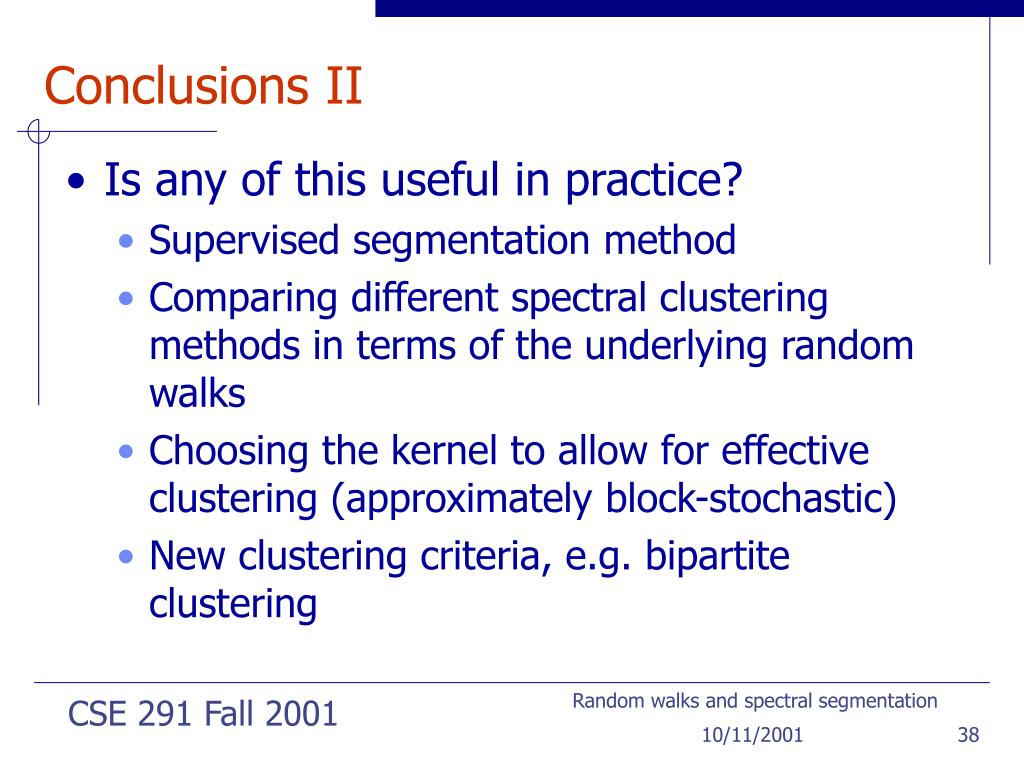 Conclusions II

• Is any of this useful in practice?
  • Supervised segmentation method
  • Comparing different spectral clustering methods in terms of the underlying random walks
  • Choosing the kernel to allow for effective clustering (approximately block-stochastic)
  • New clustering criteria, e.g. bipartite clustering

CSE 291 Fall 2001

Random walks and spectral segmentation

10/11/2001

38